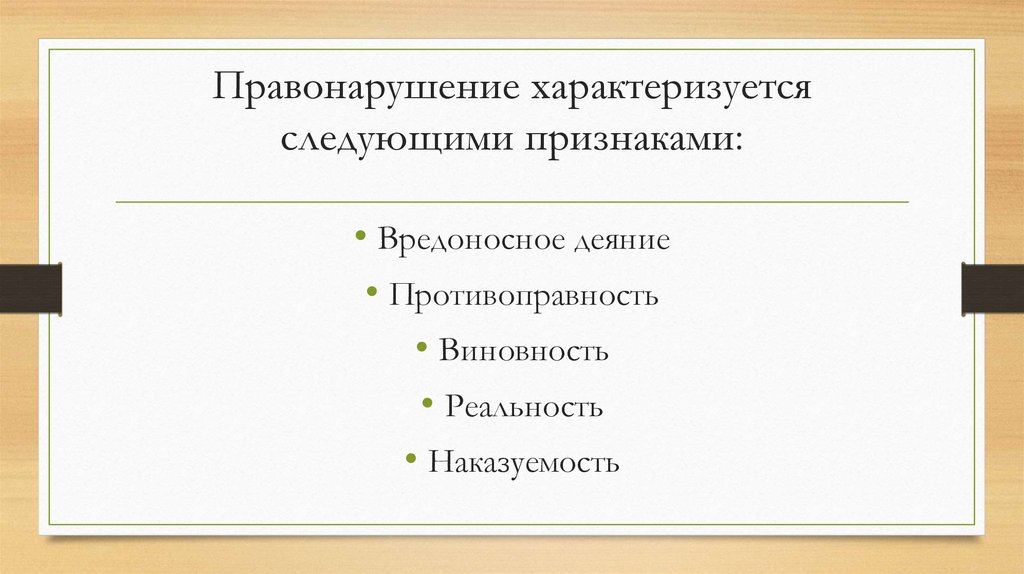 Правонарушение характеризуется следующими признаками:

• Вредоносное деяние
• Противоправность
• Виновность
• Реальность
• Наказуемость